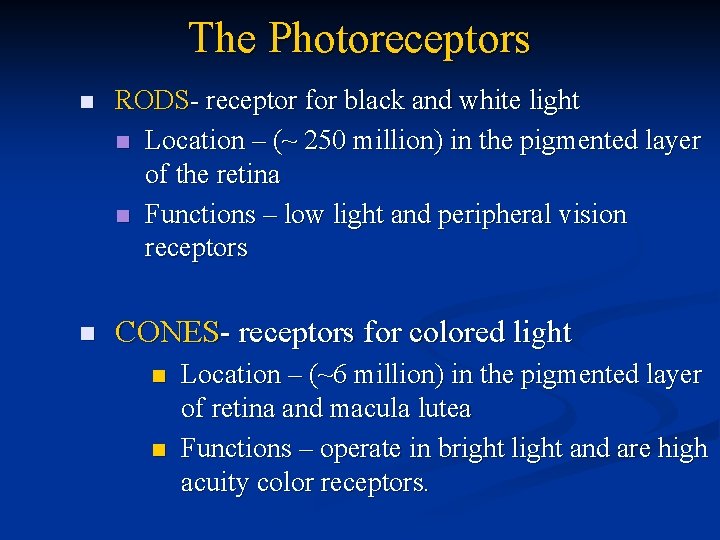 The Photoreceptors

- RODS- receptor for black and white light
  - Location – (~ 250 million) in the pigmented layer of the retina
  - Functions – low light and peripheral vision receptors

- CONES- receptors for colored light
  - Location – (~6 million) in the pigmented layer of retina and macula lutea
  - Functions – operate in bright light and are high acuity color receptors.